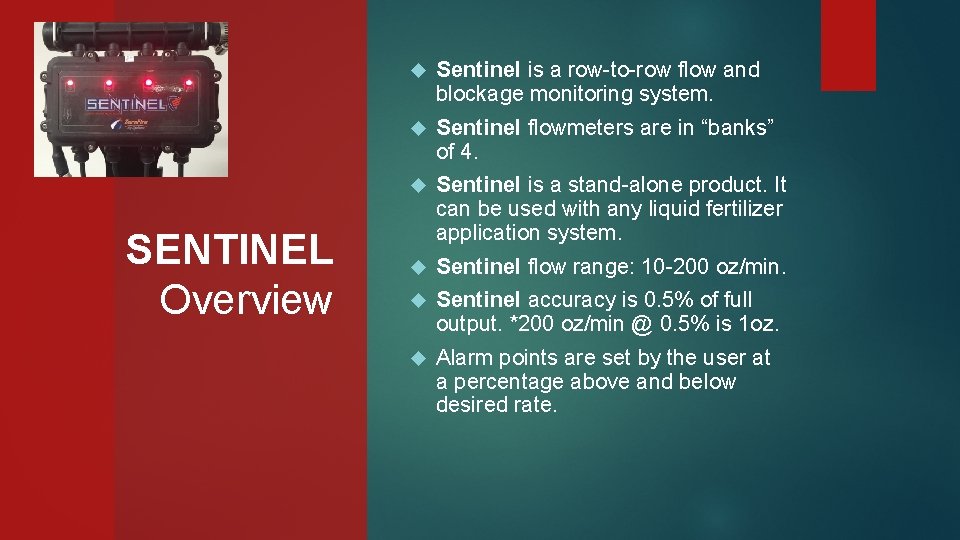 SENTINEL

SENTINEL
Overview

Sentinel is a row-to-row flow and blockage monitoring system.

Sentinel flowmeters are in “banks” of 4.

Sentinel is a stand-alone product. It can be used with any liquid fertilizer application system.

Sentinel flow range: 10-200 oz/min.

Sentinel accuracy is 0.5% of full output. *200 oz/min @ 0.5% is 1oz.

Alarm points are set by the user at a percentage above and below desired rate.